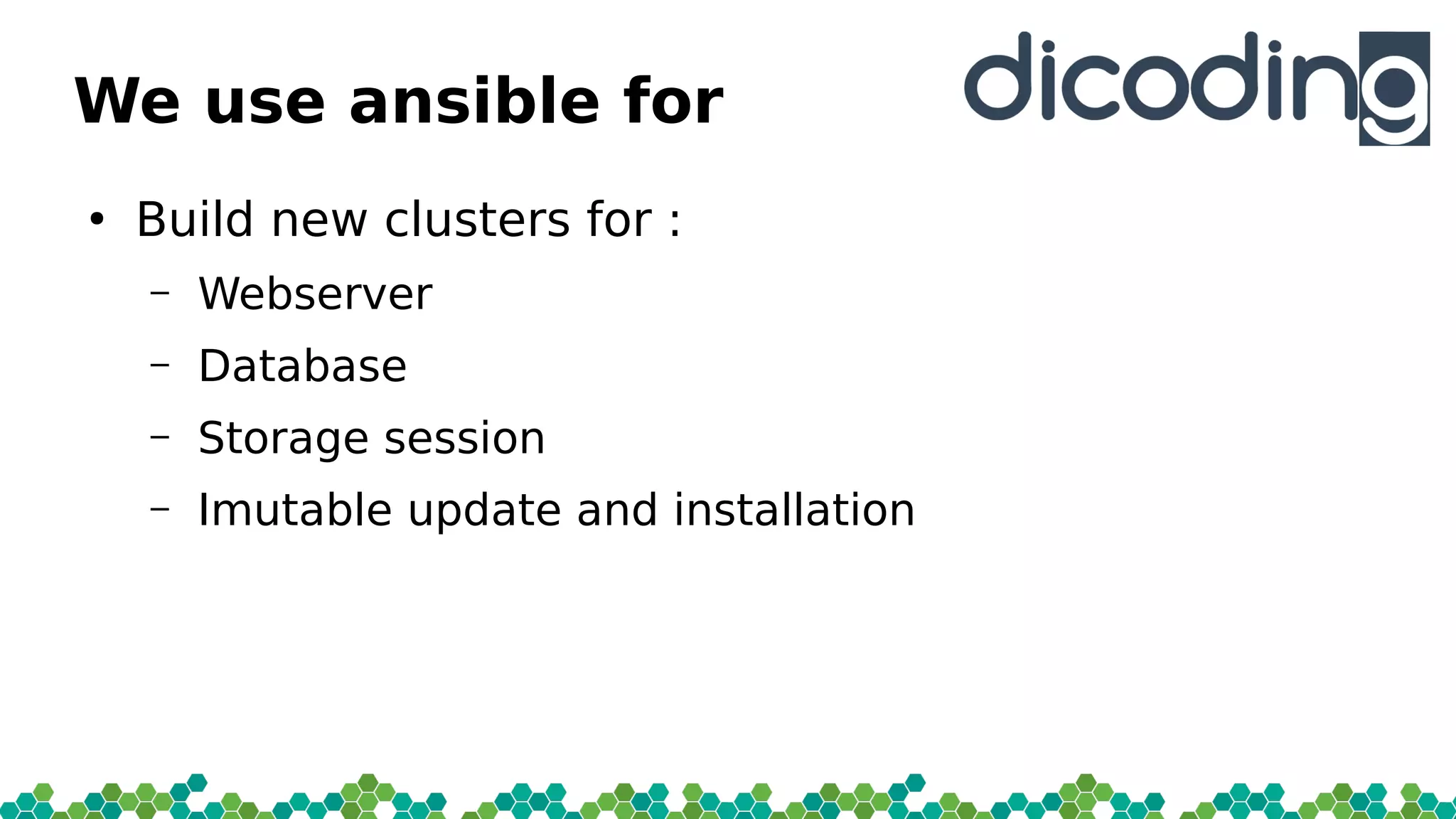 We use ansible for

dicoding

• Build new clusters for :
– Webserver
– Database
– Storage session
– Imutable update and installation